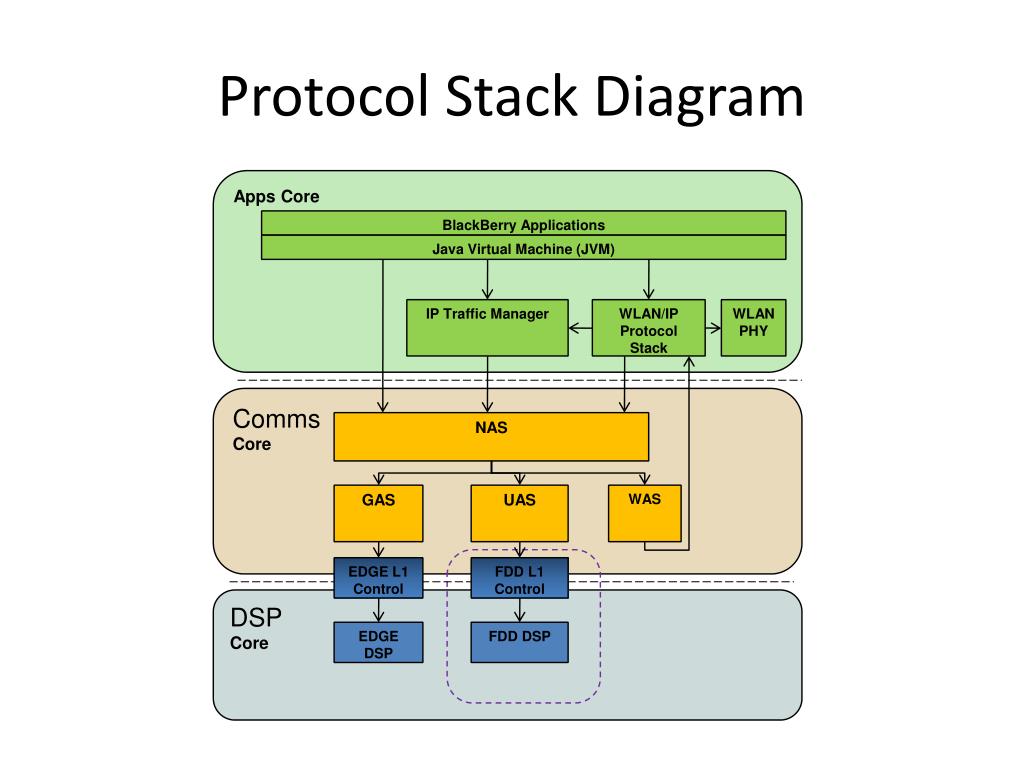 Protocol Stack Diagram

Apps Core

BlackBerry Applications

Java Virtual Machine (JVM)

IP Traffic Manager

WLAN/IP Protocol Stack

WLAN PHY

Comms Core

NAS

GAS

UAS

WAS

EDGE L1 Control

FDD L1 Control

DSP Core

EDGE DSP

FDD DSP